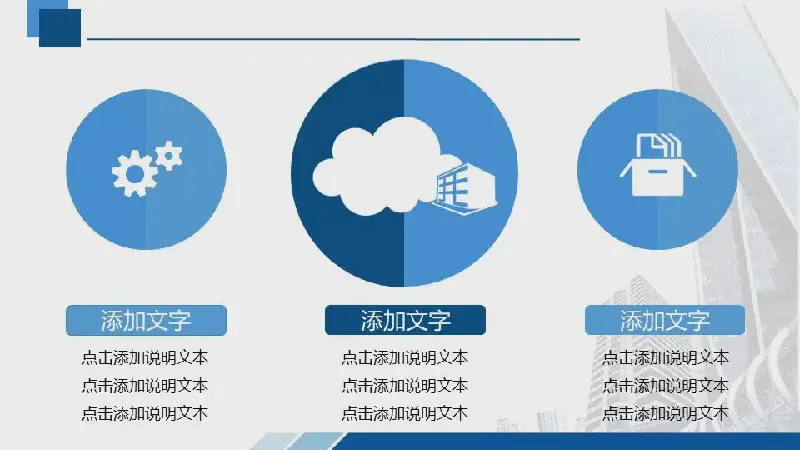 添加文字

点击添加说明文本
点击添加说明文本
点击添加说明文本

添加文字

点击添加说明文本
点击添加说明文本
点击添加说明文本

添加文字

点击添加说明文本
点击添加说明文本
点击添加说明文本